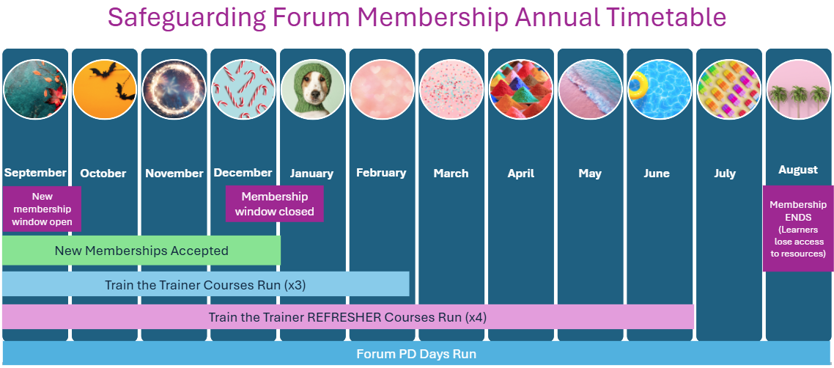 Safeguarding Forum Membership Annual Timetable

September

October

November

December

January

February

March

April

May

June

July

August

New membership window open

Membership window closed

Membership ENDS (Learners lose access to resources)

New Memberships Accepted

Train the Trainer Courses Run (x3)

Train the Trainer REFRESHER Courses Run (x4)

Forum PD Days Run